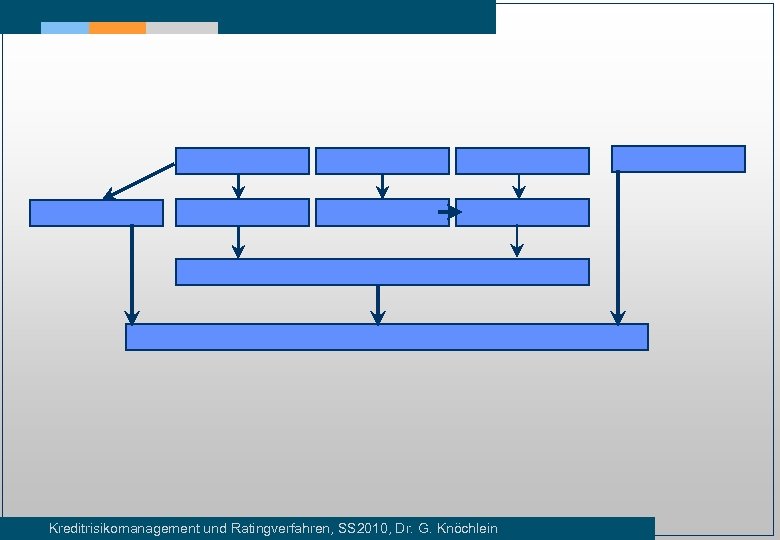 Kreditrisikomanagement und Ratingverfahren, SS2010, Dr. G. Knöchlein